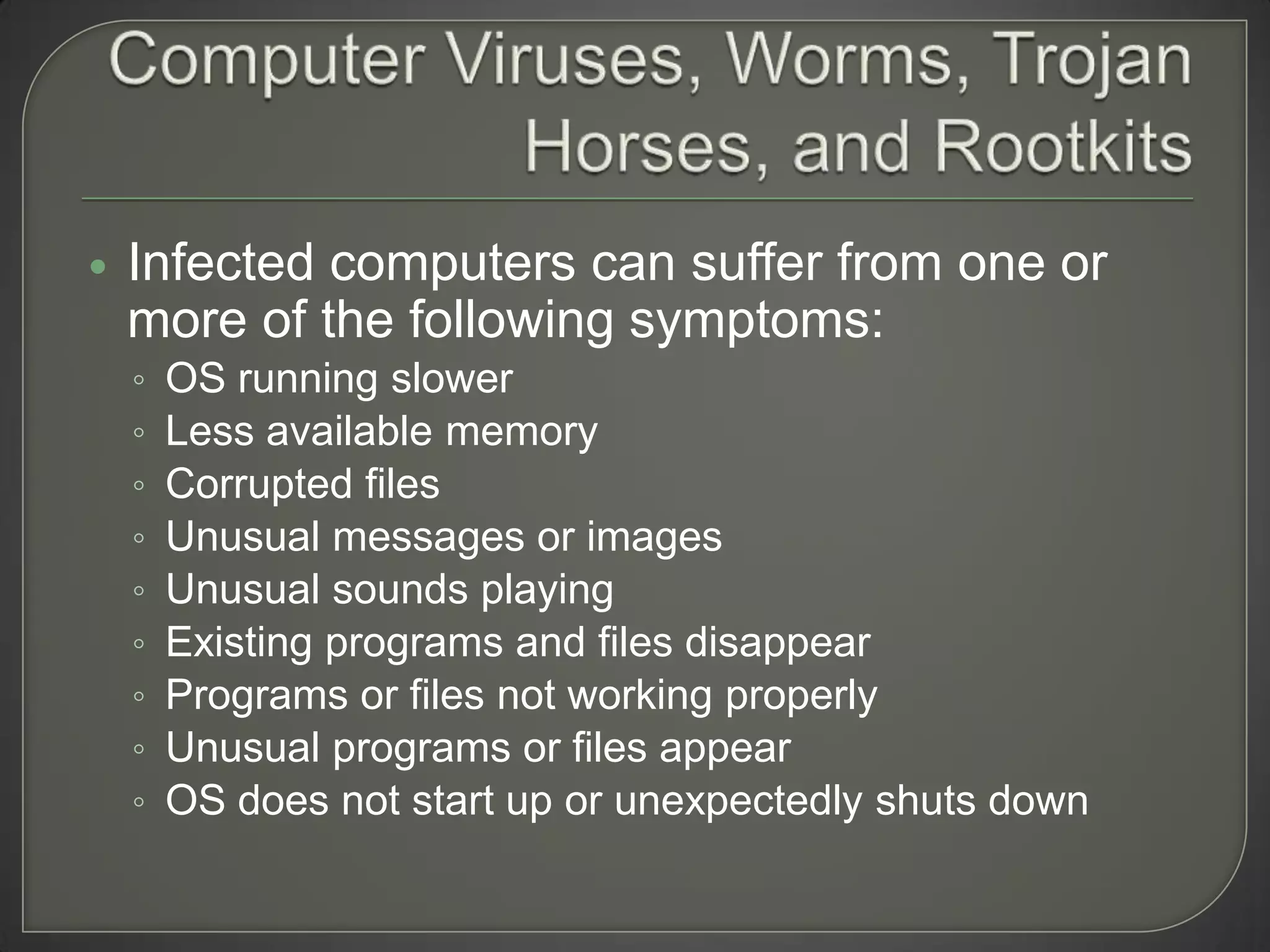 Computer Viruses, Worms, Trojan Horses, and Rootkits

• Infected computers can suffer from one or more of the following symptoms:
◦ OS running slower
◦ Less available memory
◦ Corrupted files
◦ Unusual messages or images
◦ Unusual sounds playing
◦ Existing programs and files disappear
◦ Programs or files not working properly
◦ Unusual programs or files appear
◦ OS does not start up or unexpectedly shuts down